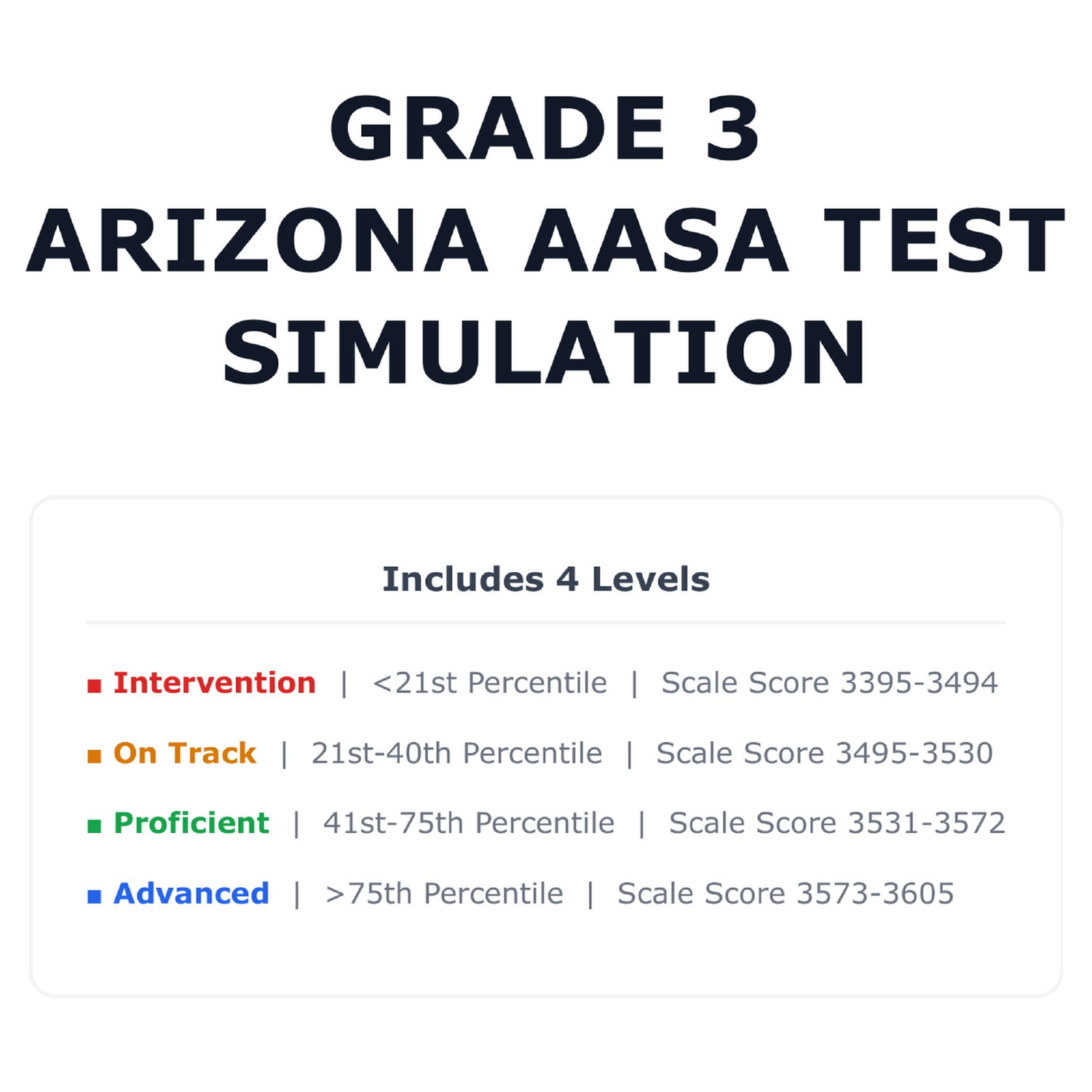 GRADE 3
ARIZONA AASA TEST SIMULATION

Includes 4 Levels

■ Intervention | <21st Percentile | Scale Score 3395-3494

■ On Track | 21st-40th Percentile | Scale Score 3495-3530

■ Proficient | 41st-75th Percentile | Scale Score 3531-3572

■ Advanced | >75th Percentile | Scale Score 3573-3605